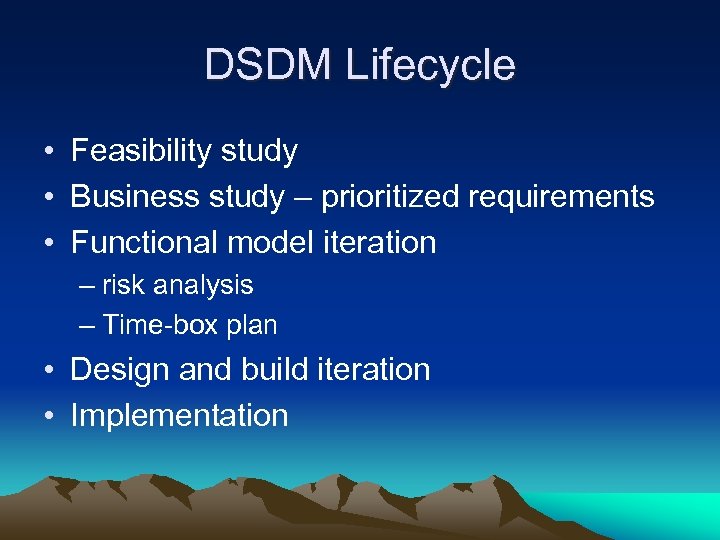 DSDM Lifecycle

• Feasibility study
• Business study – prioritized requirements
• Functional model iteration
– risk analysis
– Time-box plan
• Design and build iteration
• Implementation